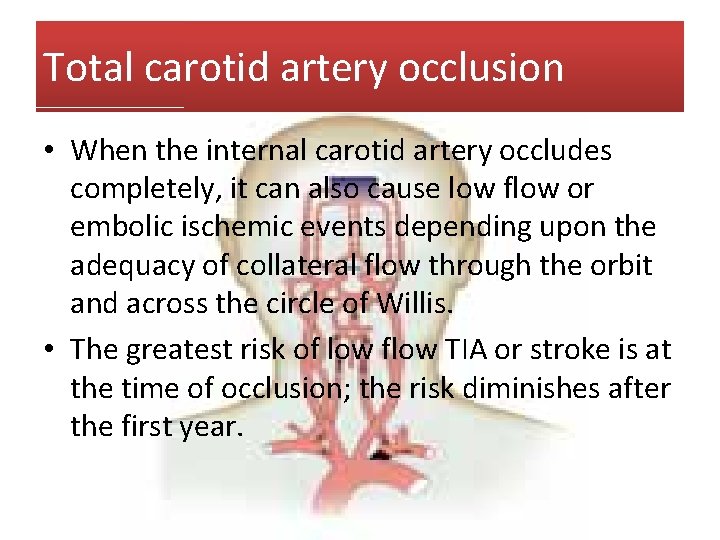 Total carotid artery occlusion

• When the internal carotid artery occludes completely, it can also cause low flow or embolic ischemic events depending upon the adequacy of collateral flow through the orbit and across the circle of Willis.

• The greatest risk of low flow TIA or stroke is at the time of occlusion; the risk diminishes after the first year.